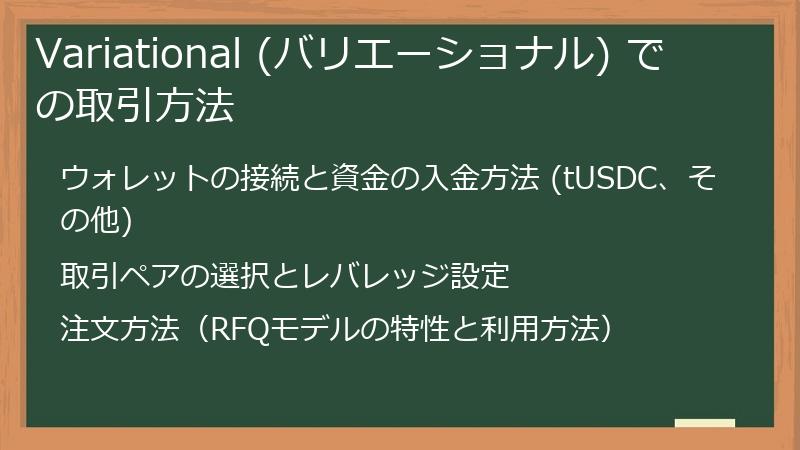 Variational (バリエーショナル) での取引方法

ウォレットの接続と資金の入金方法 (tUSDC、その他)

取引ペアの選択とレバレッジ設定

注文方法（RFQモデルの特性と利用方法）